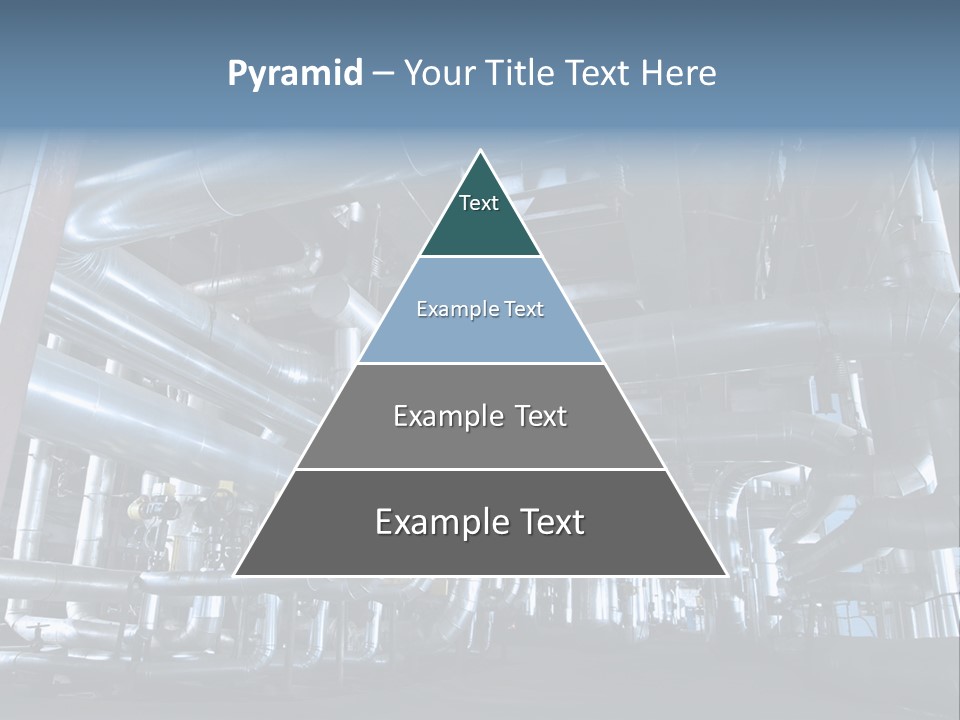 Pyramid – Your Title Text Here

Text

Example Text

Example Text

Example Text